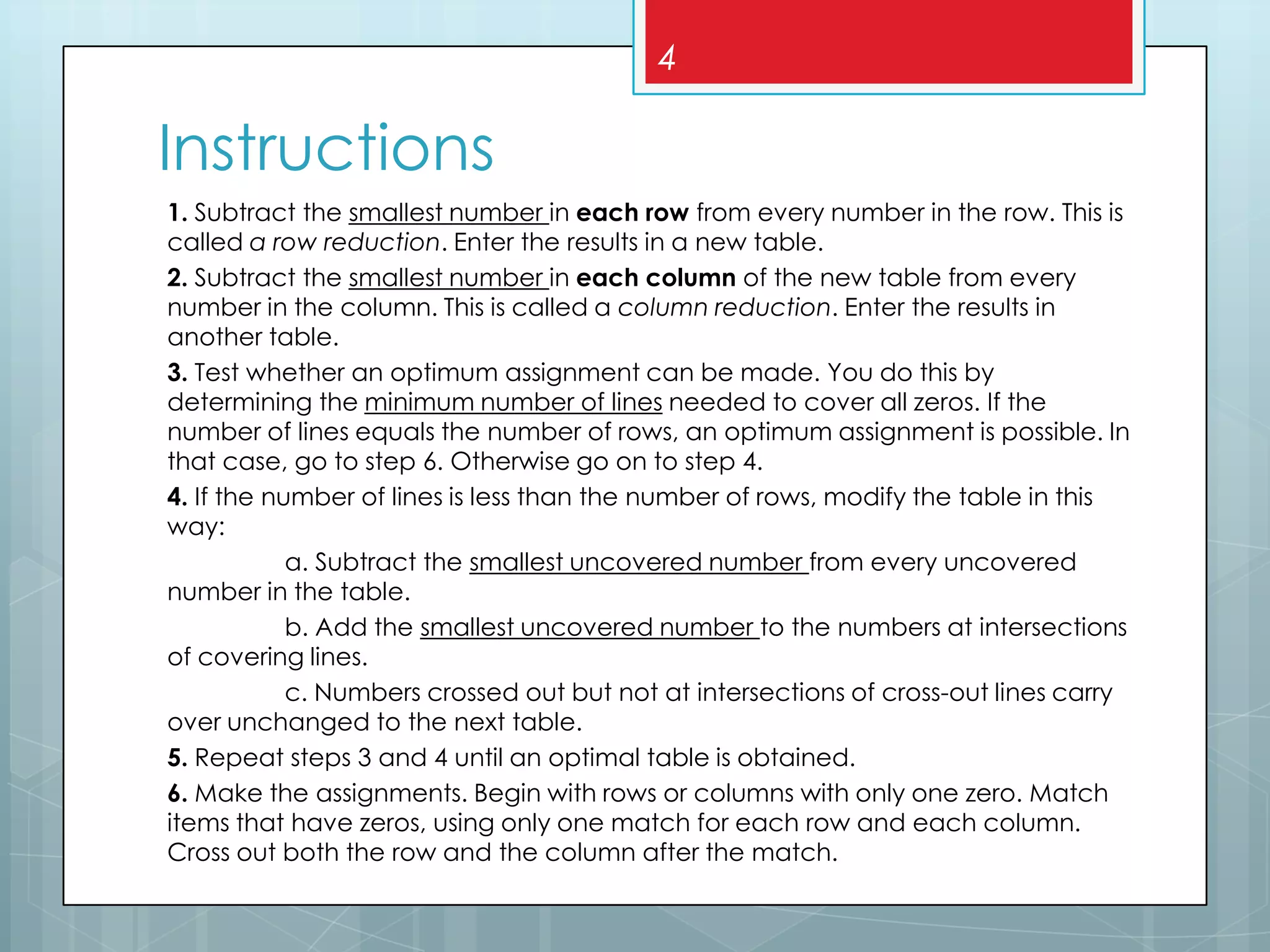 4

Instructions

1. Subtract the smallest number in each row from every number in the row. This is called a row reduction. Enter the results in a new table.

2. Subtract the smallest number in each column of the new table from every number in the column. This is called a column reduction. Enter the results in another table.

3. Test whether an optimum assignment can be made. You do this by determining the minimum number of lines needed to cover all zeros. If the number of lines equals the number of rows, an optimum assignment is possible. In that case, go to step 6. Otherwise go on to step 4.

4. If the number of lines is less than the number of rows, modify the table in this way:

a. Subtract the smallest uncovered number from every uncovered number in the table.

b. Add the smallest uncovered number to the numbers at intersections of covering lines.

c. Numbers crossed out but not at intersections of cross-out lines carry over unchanged to the next table.

5. Repeat steps 3 and 4 until an optimal table is obtained.

6. Make the assignments. Begin with rows or columns with only one zero. Match items that have zeros, using only one match for each row and each column. Cross out both the row and the column after the match.